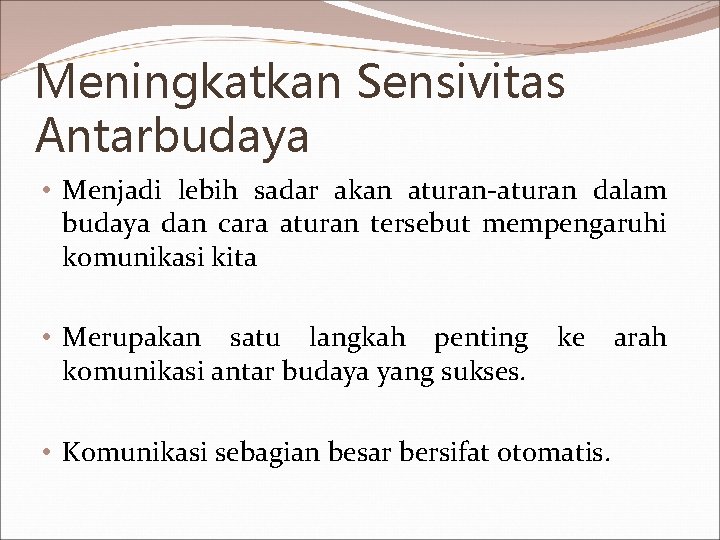 Meningkatkan Sensivitas Antarbudaya

• Menjadi lebih sadar akan aturan-aturan dalam budaya dan cara aturan tersebut mempengaruhi komunikasi kita

• Merupakan satu langkah penting ke arah komunikasi antar budaya yang sukses.

• Komunikasi sebagian besar bersifat otomatis.